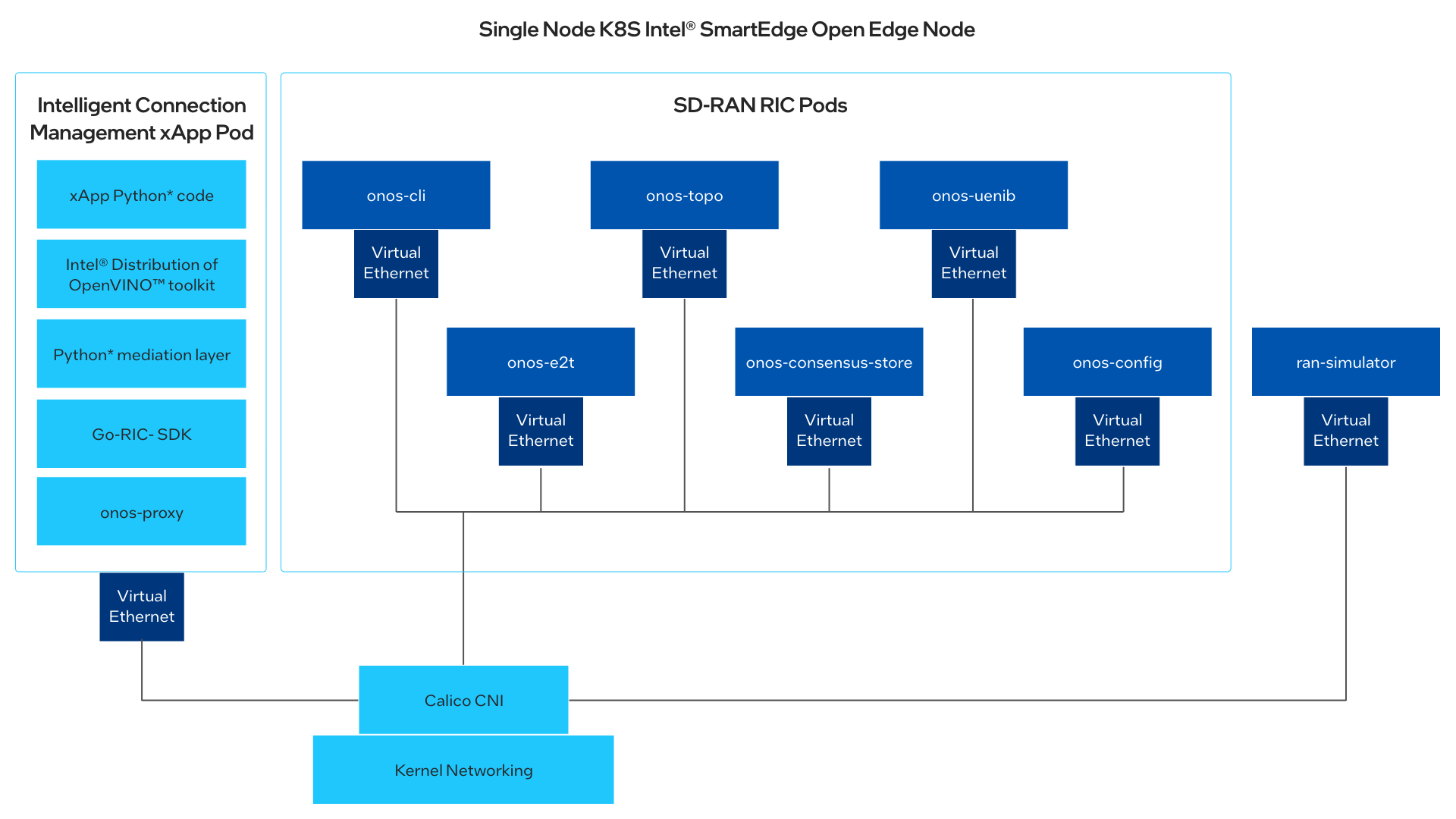 Single Node K8S Intel® SmartEdge Open Edge Node

Intelligent Connection Management xApp Pod

xApp Python* code

Intel® Distribution of OpenVINO™ toolkit

Python* mediation layer

Go-RIC- SDK

onos-proxy

Virtual Ethernet

SD-RAN RIC Pods

onos-cli

Virtual Ethernet

onos-topo

Virtual Ethernet

onos-uenib

Virtual Ethernet

onos-e2t

Virtual Ethernet

onos-consensus-store

Virtual Ethernet

onos-config

Virtual Ethernet

ran-simulator

Virtual Ethernet

Calico CNI

Kernel Networking